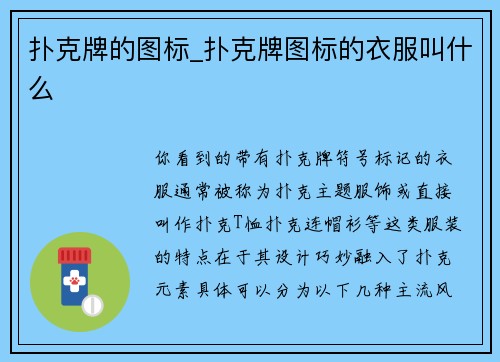 扑克牌的图标_扑克牌图标的衣服叫什么

你看到的带有扑克牌符号标记的衣服通常被称为扑克主题服饰或直接叫作扑克T恤扑克连帽衫等这类服装的特点在于其设计巧妙融入了扑克元素具体可以分为以下几种主流风